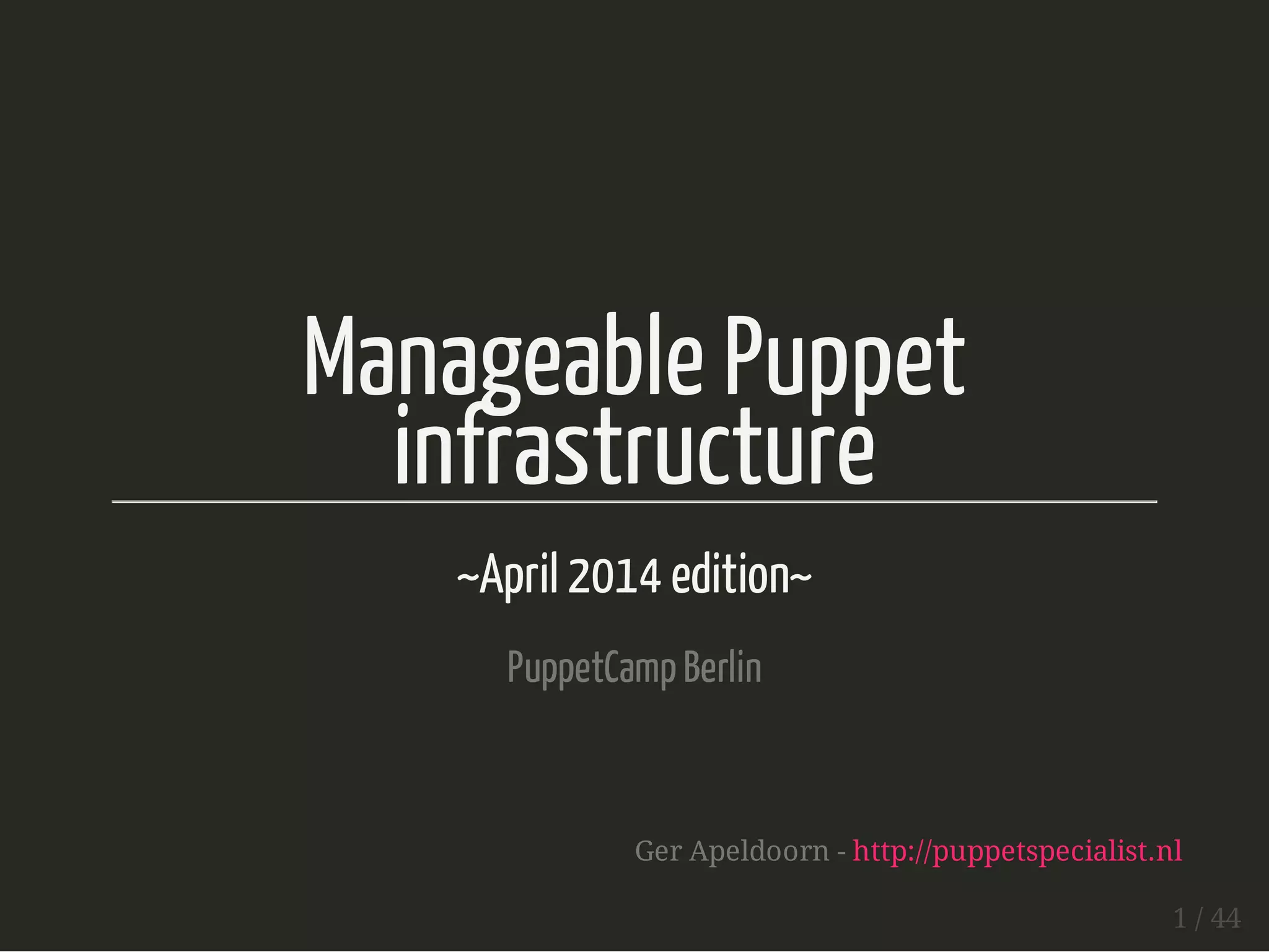 Manageable Puppet infrastructure

~April 2014 edition~

PuppetCamp Berlin

Ger Apeldoorn - http://puppetspecialist.nl

1 / 44